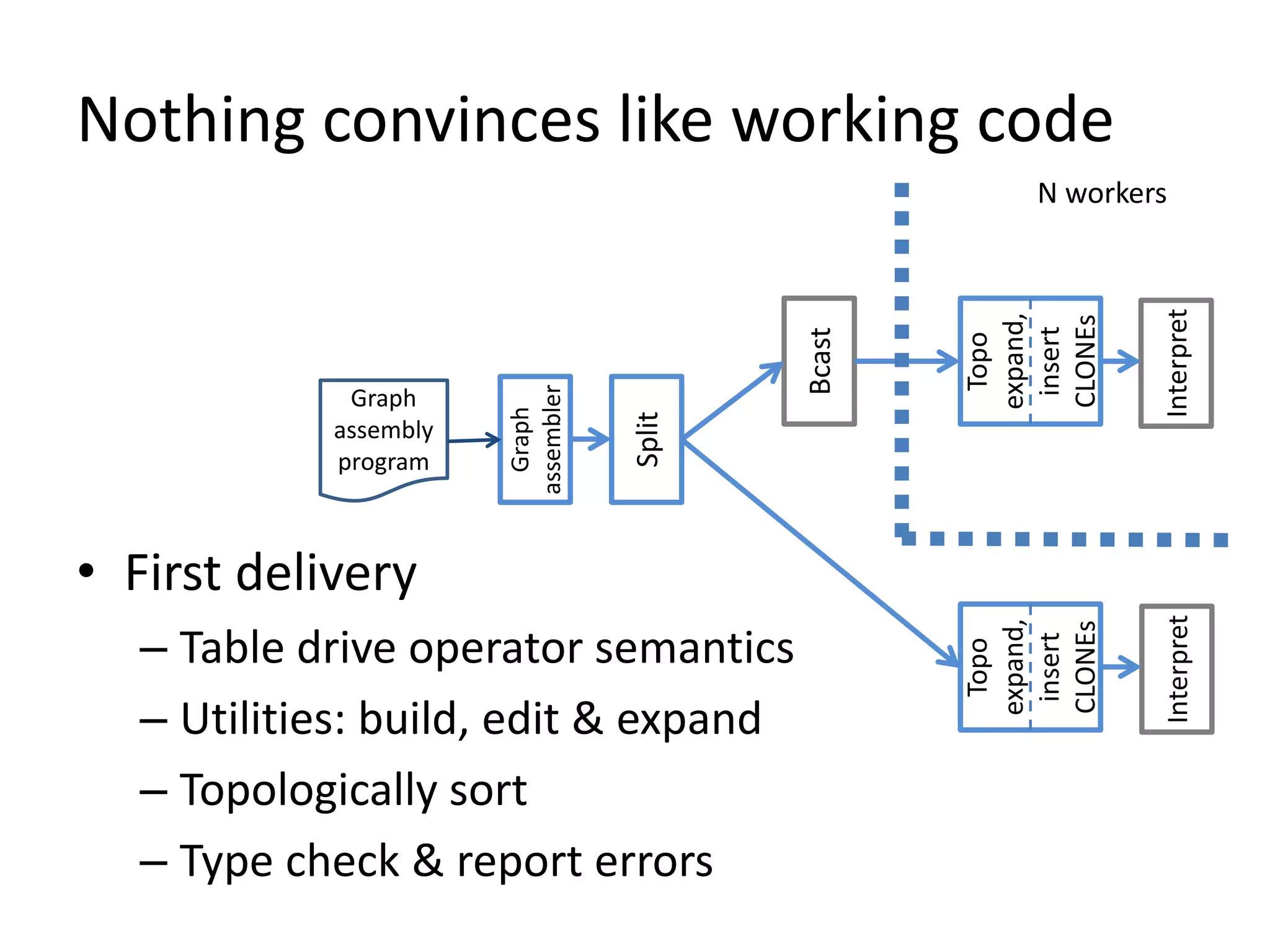 Nothing convinces like working code

N workers

Graph assembly program

Graph assembler

Split

Bcast

Topo expand, insert CLONEs

Interpret

Topo expand, insert CLONEs

Interpret

• First delivery
– Table drive operator semantics
– Utilities: build, edit & expand
– Topologically sort
– Type check & report errors